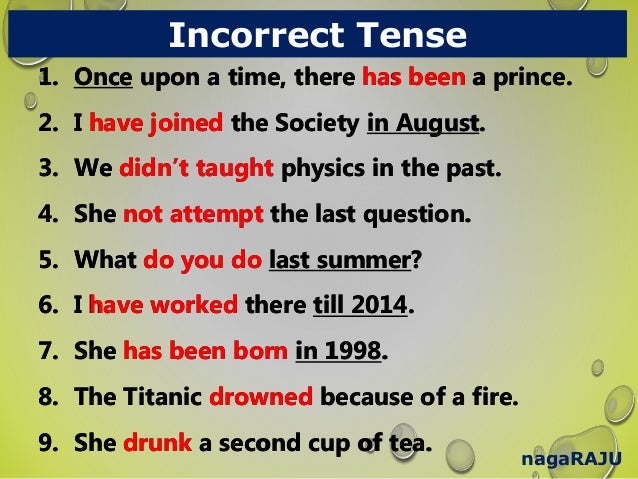 Incorrect Tense

1. Once upon a time, there has been a prince.

2. I have joined the Society in August.

3. We didn't taught physics in the past.

4. She not attempt the last question.

5. What do you do last summer?

6. I have worked there till 2014.

7. She has been born in 1998.

8. The Titanic drowned because of a fire.

9. She drunk a second cup of tea.

nagaRAJU